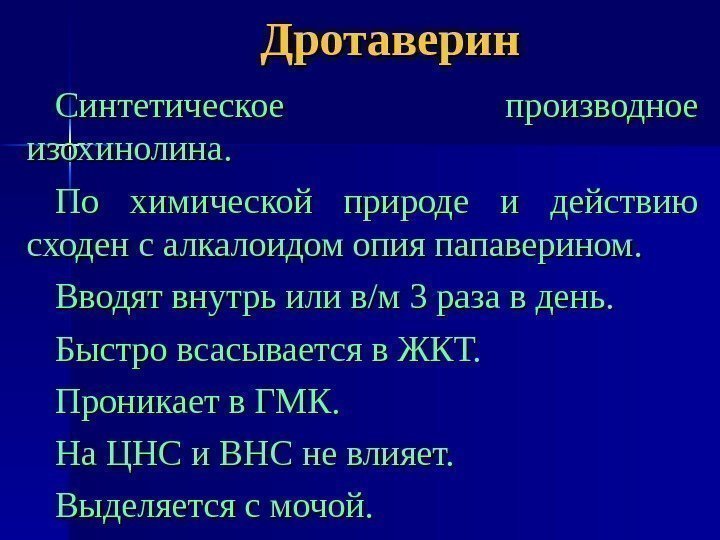 Дротаверин

Синтетическое производное изохинолина.

По химической природе и действию сходен с алкалоидом опия папаверином.

Вводят внутрь или в/м 3 раза в день.

Быстро всасывается в ЖКТ.

Проникает в ГМК.

На ЦНС и ВНС не влияет.

Выделяется с мочой.